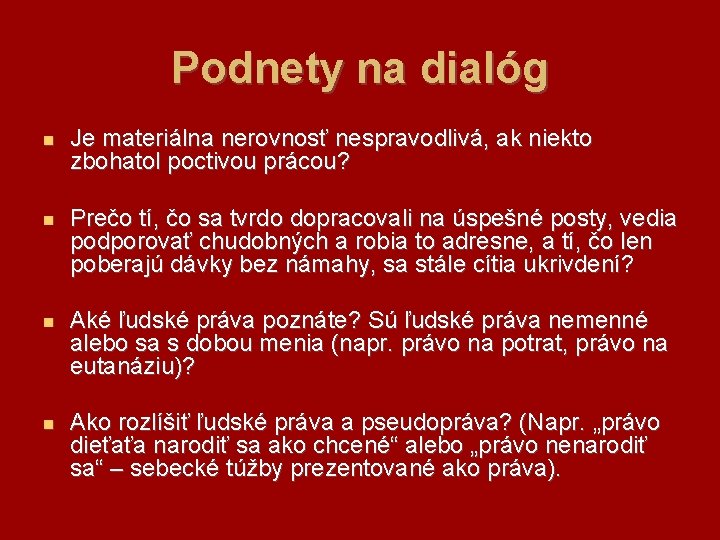 Podnety na dialóg

Je materiálna nerovnosť nespravodlivá, ak niekto zbohatol poctivou prácou?

Prečo tí, čo sa tvrdo dopracovali na úspešné posty, vedia podporovať chudobných a robia to adresne, a tí, čo len poberajú dávky bez námahy, sa stále cítia ukrivdení?

Aké ľudské práva poznáte? Sú ľudské práva nemenné alebo sa s dobou menia (napr. právo na potrat, právo na eutanáziu)?

Ako rozlíšiť ľudské práva a pseudopráva? (Napr. „právo dieťaťa narodiť sa ako chcené“ alebo „právo nenarodiť sa“ – sebecké túžby prezentované ako práva).